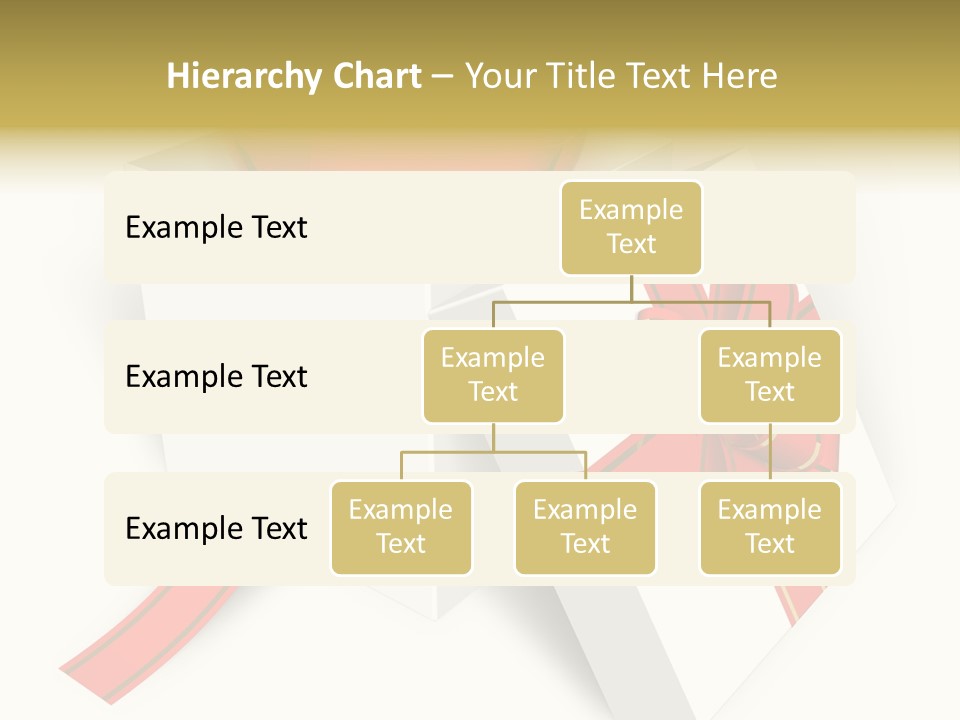 Hierarchy Chart – Your Title Text Here

Example Text

Example Text

Example Text

Example Text

Example Text

Example Text

Example Text

Example Text

Example Text